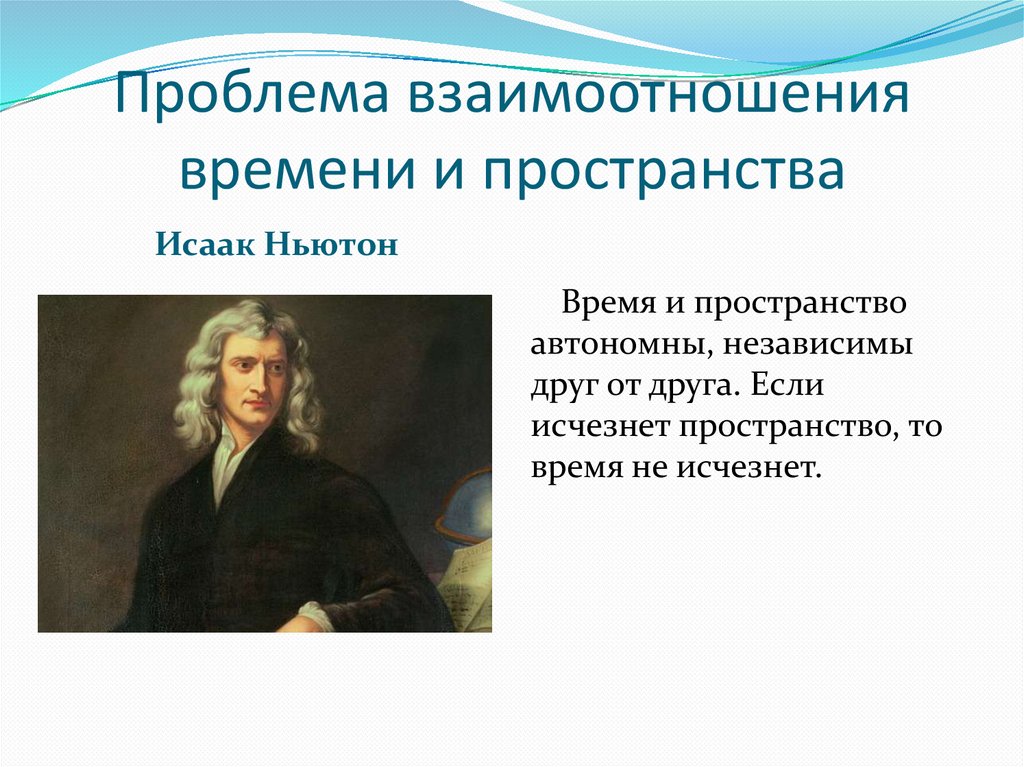 Проблема взаимоотношения времени и пространства

Исаак Ньютон

Время и пространство автономны, независимы друг от друга. Если исчезнет пространство, то время не исчезнет.